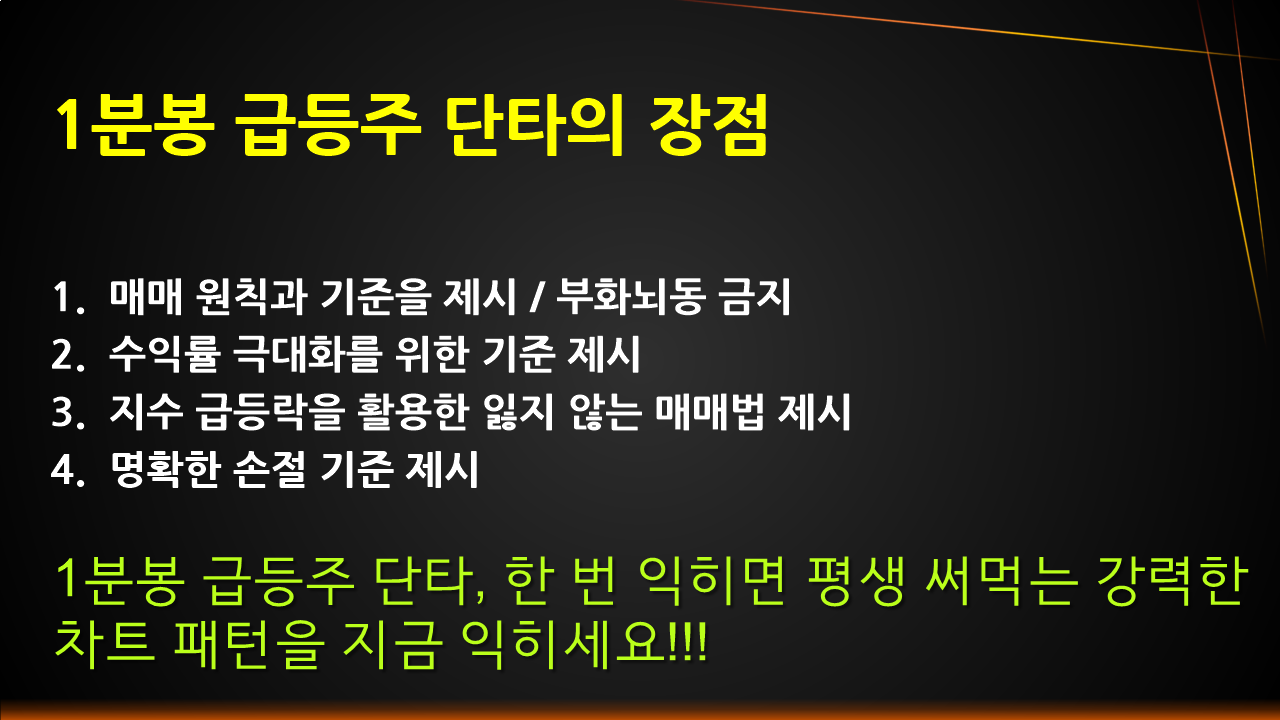 1분봉 급등주 단타의 장점

1. 매매 원칙과 기준을 제시 / 부화뇌동 금지
2. 수익률 극대화를 위한 기준 제시
3. 지수 급등락을 활용한 잃지 않는 매매법 제시
4. 명확한 손절 기준 제시

1분봉 급등주 단타, 한 번 익히면 평생 써먹는 강력한 차트 패턴을 지금 익히세요!!!